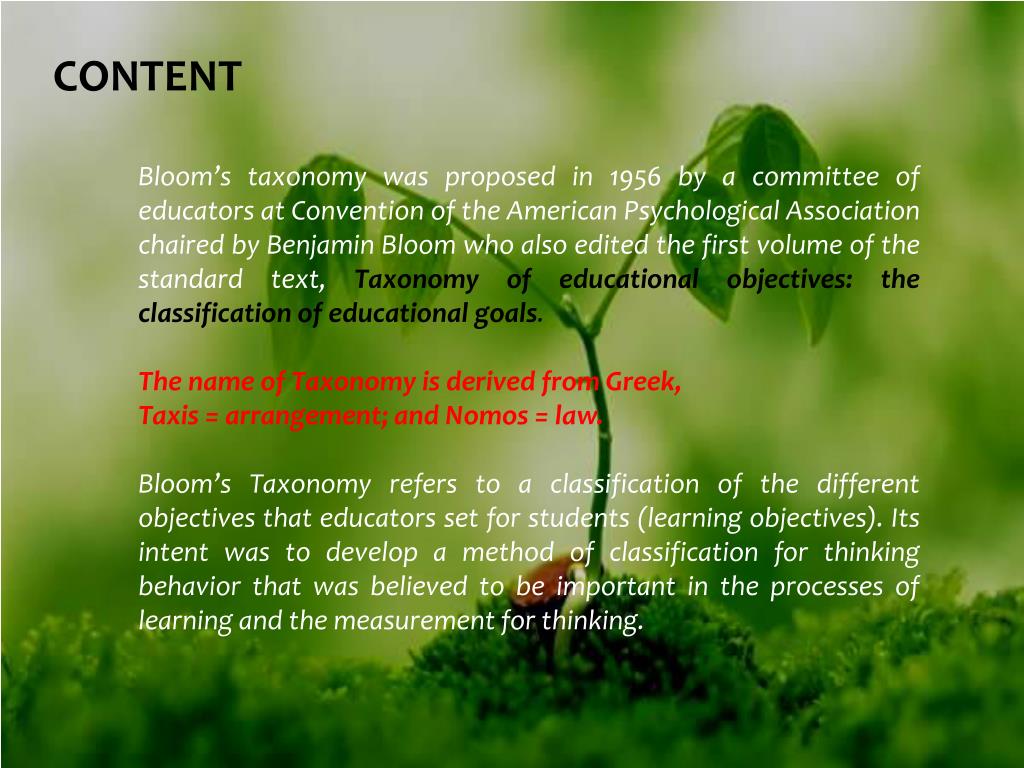 CONTENT

Bloom's taxonomy was proposed in 1956 by a committee of educators at Convention of the American Psychological Association chaired by Benjamin Bloom who also edited the first volume of the standard text, Taxonomy of educational objectives: the classification of educational goals.

The name of Taxonomy is derived from Greek,
Taxis = arrangement; and Nomos = law.

Bloom's Taxonomy refers to a classification of the different objectives that educators set for students (learning objectives). Its intent was to develop a method of classification for thinking behavior that was believed to be important in the processes of learning and the measurement for thinking.